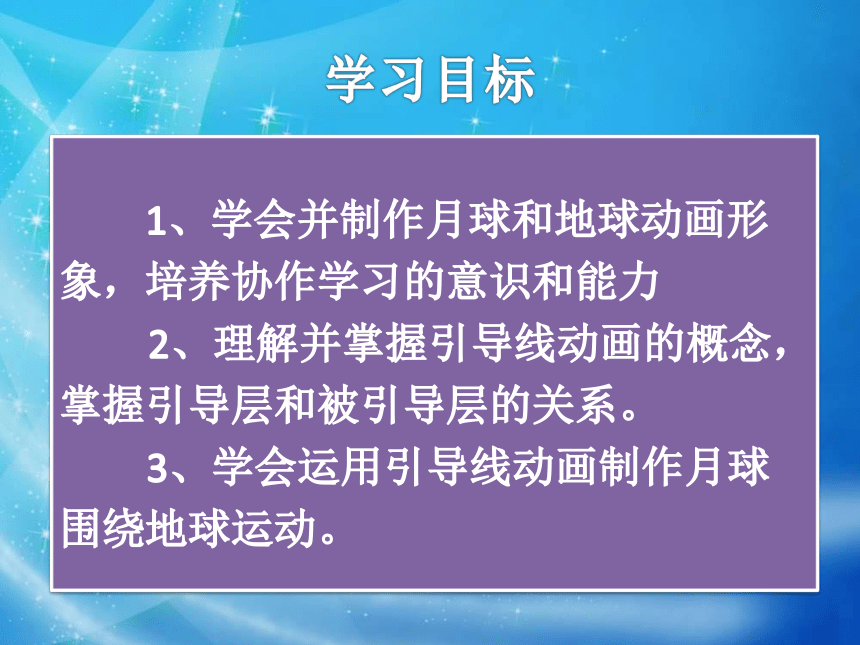 学习目标

1、学会并制作月球和地球动画形象，培养协作学习的意识和能力

2、理解并掌握引导线动画的概念，掌握引导层和被引导层的关系。

3、学会运用引导线动画制作月球围绕地球运动。